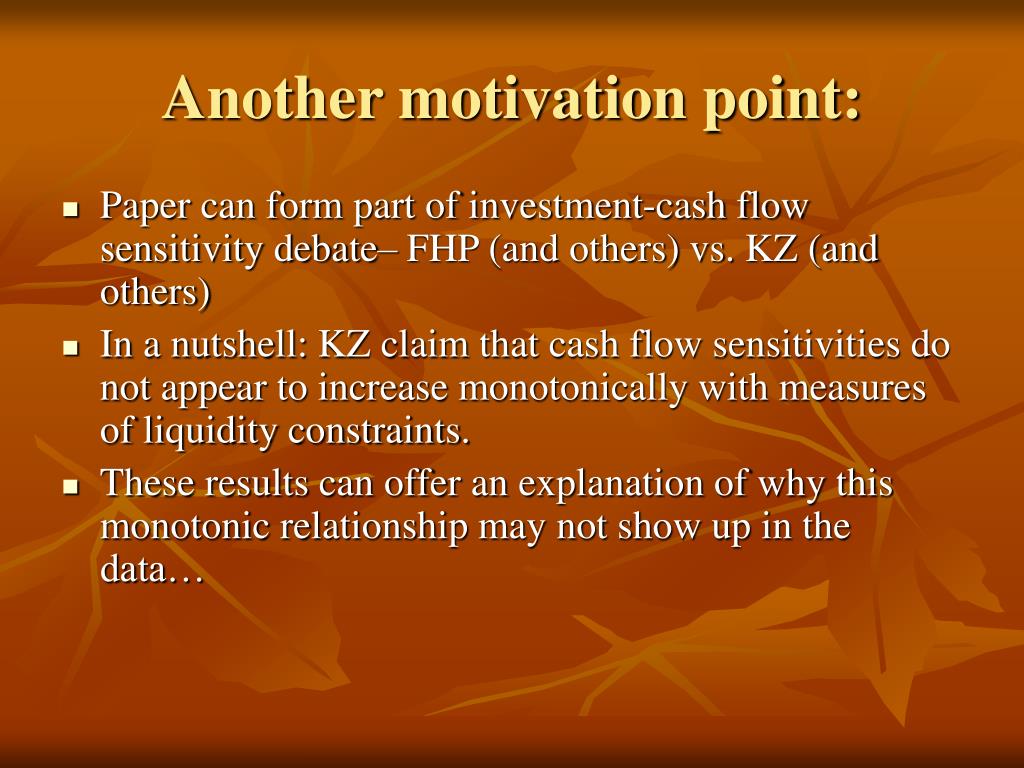 Another motivation point:

- Paper can form part of investment-cash flow sensitivity debate– FHP (and others) vs. KZ (and others)
- In a nutshell: KZ claim that cash flow sensitivities do not appear to increase monotonically with measures of liquidity constraints.
- These results can offer an explanation of why this monotonic relationship may not show up in the data…